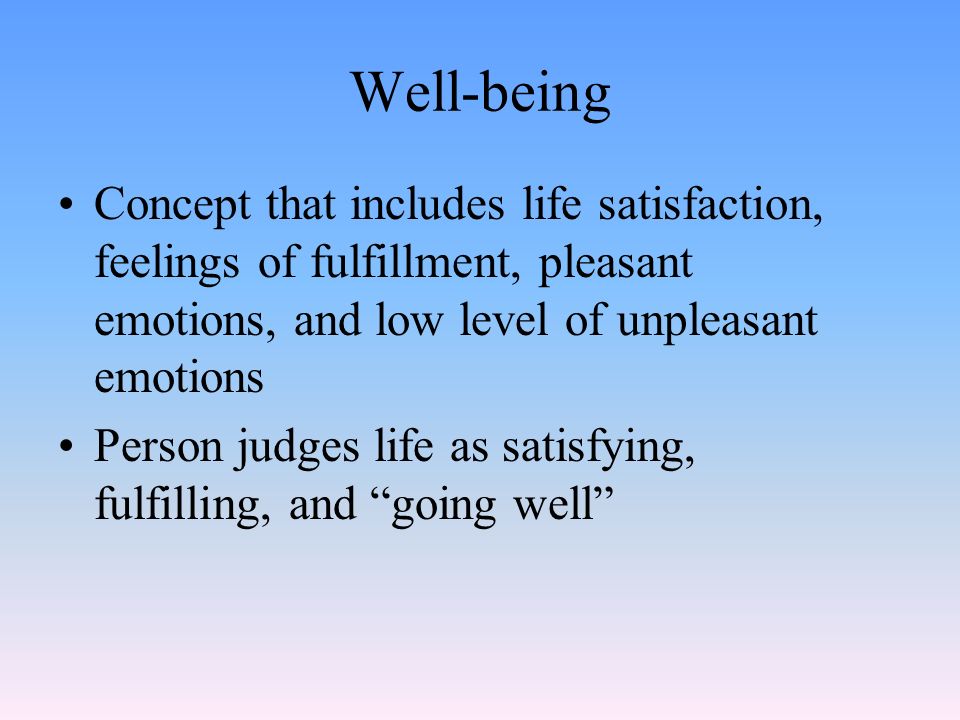 Well-being

• Concept that includes life satisfaction, feelings of fulfillment, pleasant emotions, and low level of unpleasant emotions

• Person judges life as satisfying, fulfilling, and “going well”